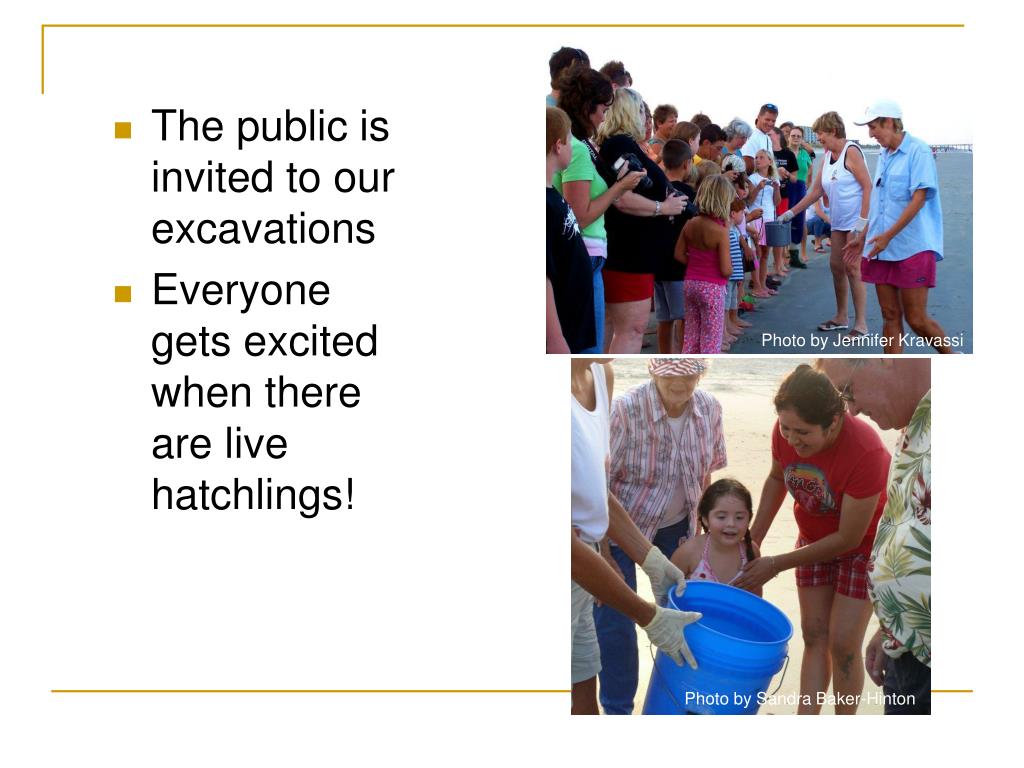 The public is invited to our excavations

Everyone gets excited when there are live hatchlings!

Photo by Jennifer Kravassi

Photo by Sandra Baker-Hinton